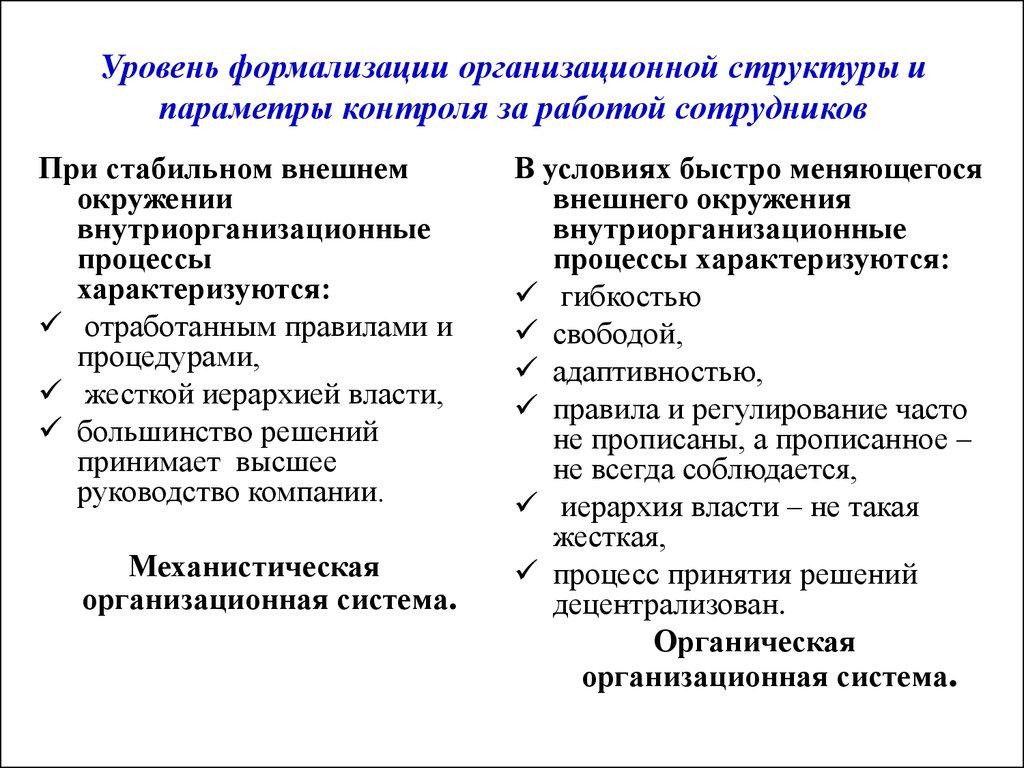 Уровень формализации организационной структуры и параметры контроля за работой сотрудников

При стабильном внешнем окружении внутриорганизационные процессы характеризуются:
✓ отработанным правилами и процедурами,
✓ жесткой иерархией власти,
✓ большинство решений принимает высшее руководство компании.

Механистическая организационная система.

В условиях быстро меняющегося внешнего окружения внутриорганизационные процессы характеризуются:
✓ гибкостью
✓ свободой,
✓ адаптивностью,
✓ правила и регулирование часто не прописаны, а прописанное – не всегда соблюдается,
✓ иерархия власти – не такая жесткая,
✓ процесс принятия решений децентрализован.

Органическая организационная система.